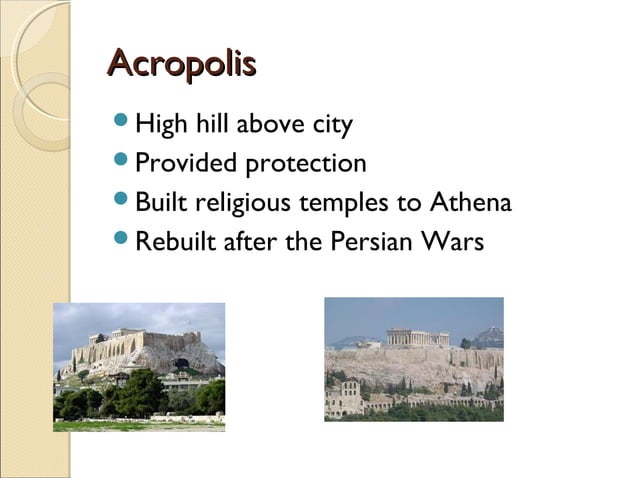 Acropolis

- High hill above city
- Provided protection
- Built religious temples to Athena
- Rebuilt after the Persian Wars